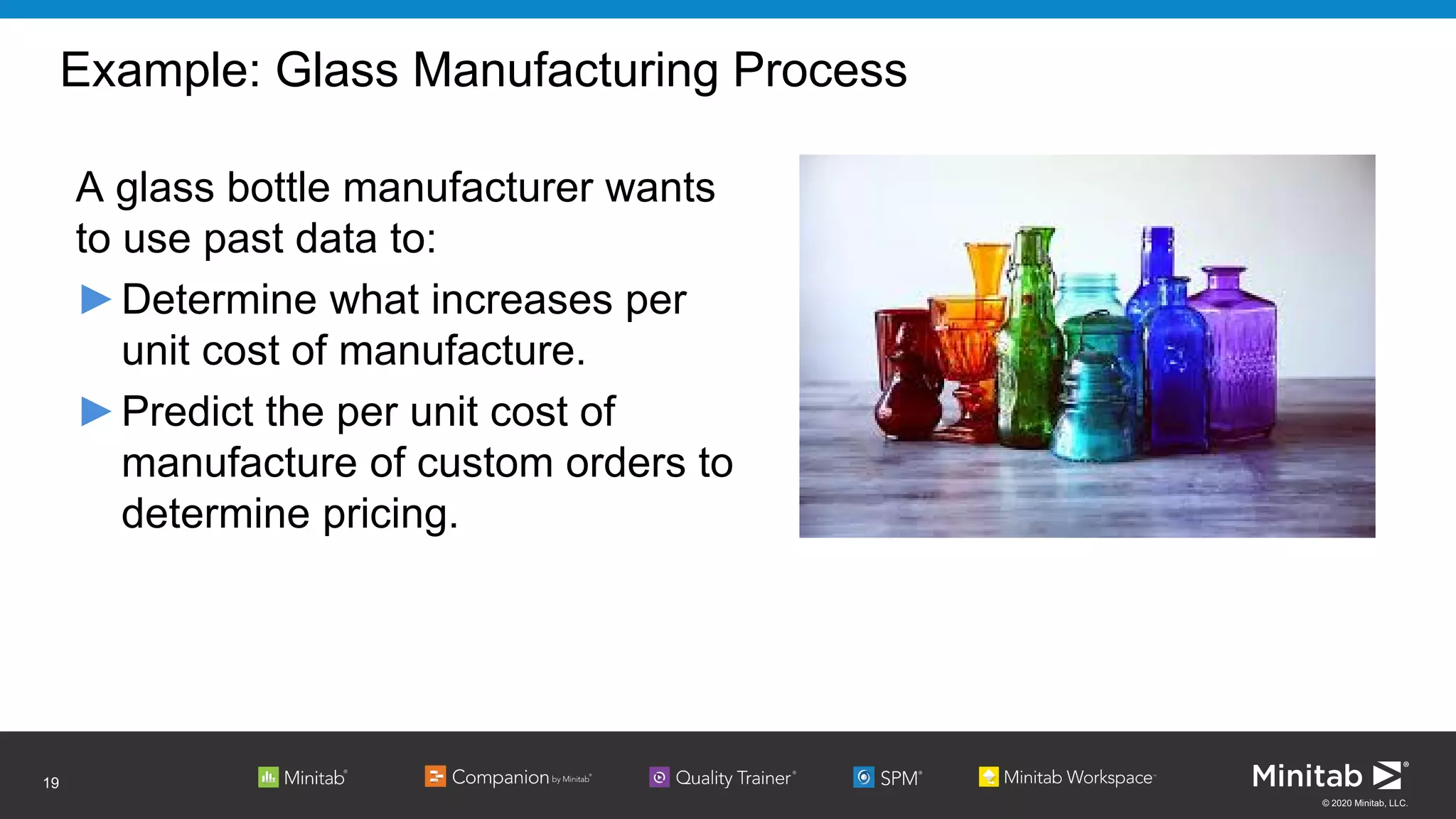 Example: Glass Manufacturing Process

A glass bottle manufacturer wants to use past data to:

▶ Determine what increases per unit cost of manufacture.

▶ Predict the per unit cost of manufacture of custom orders to determine pricing.

19

Minitab® Companion by Minitab® Quality Trainer® SPM® Minitab Workspace™

Minitab®

© 2020 Minitab, LLC.